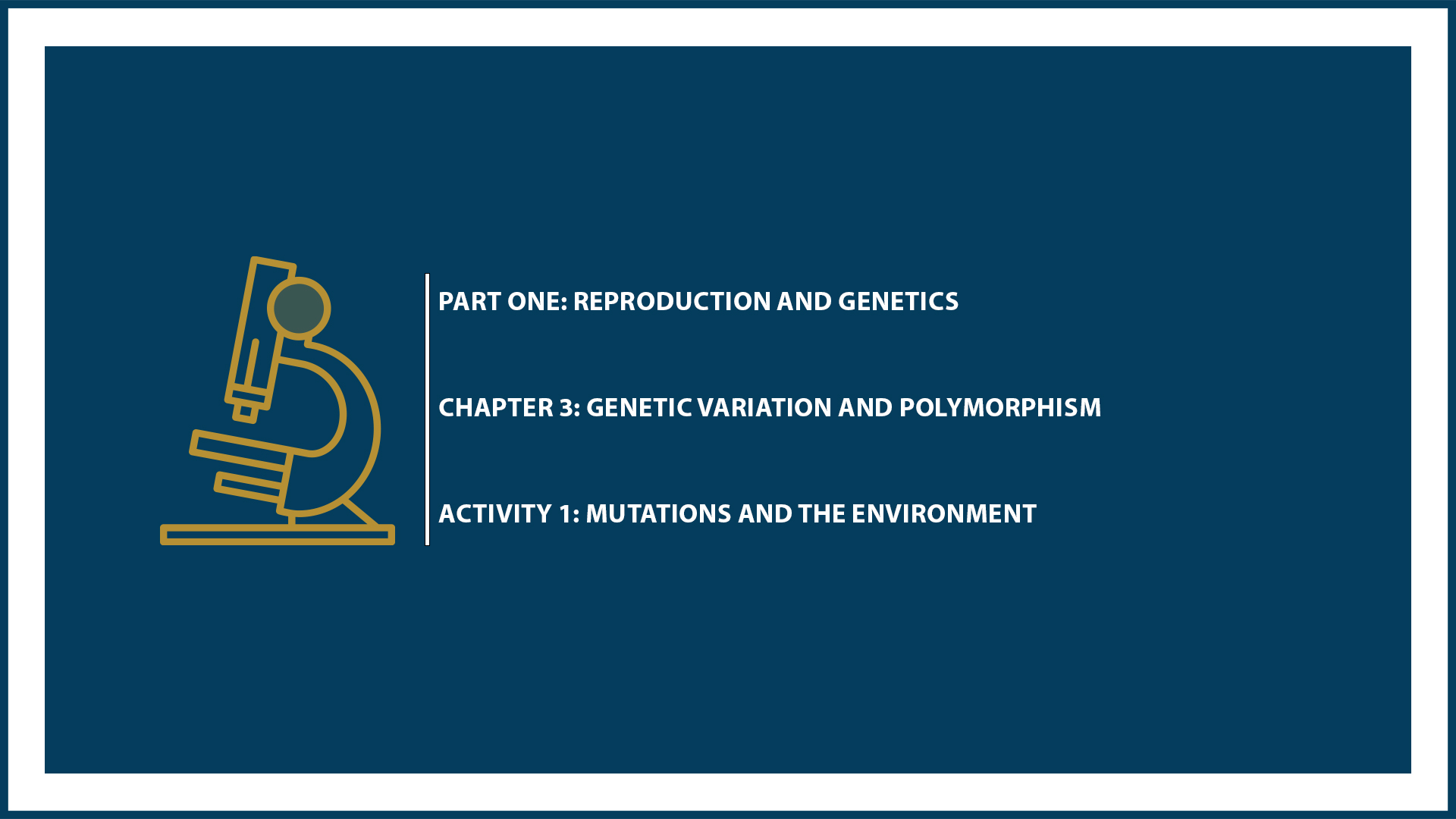 PART ONE: REPRODUCTION AND GENETICS

CHAPTER 3: GENETIC VARIATION AND POLYMORPHISM

ACTIVITY 1: MUTATIONS AND THE ENVIRONMENT